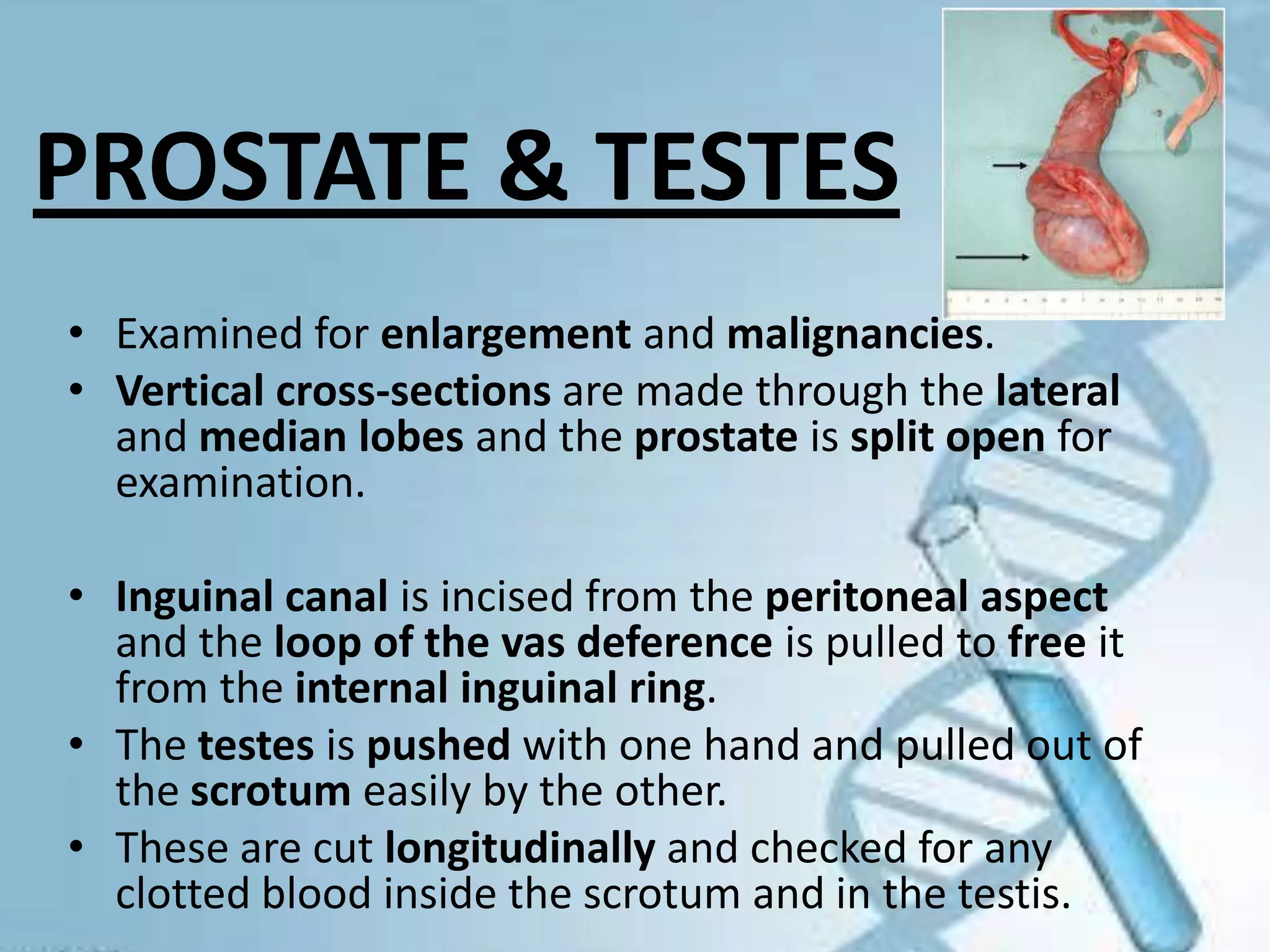 PROSTATE & TESTES

• Examined for enlargement and malignancies.
• Vertical cross-sections are made through the lateral and median lobes and the prostate is split open for examination.

• Inguinal canal is incised from the peritoneal aspect and the loop of the vas deference is pulled to free it from the internal inguinal ring.
• The testes is pushed with one hand and pulled out of the scrotum easily by the other.
• These are cut longitudinally and checked for any clotted blood inside the scrotum and in the testis.